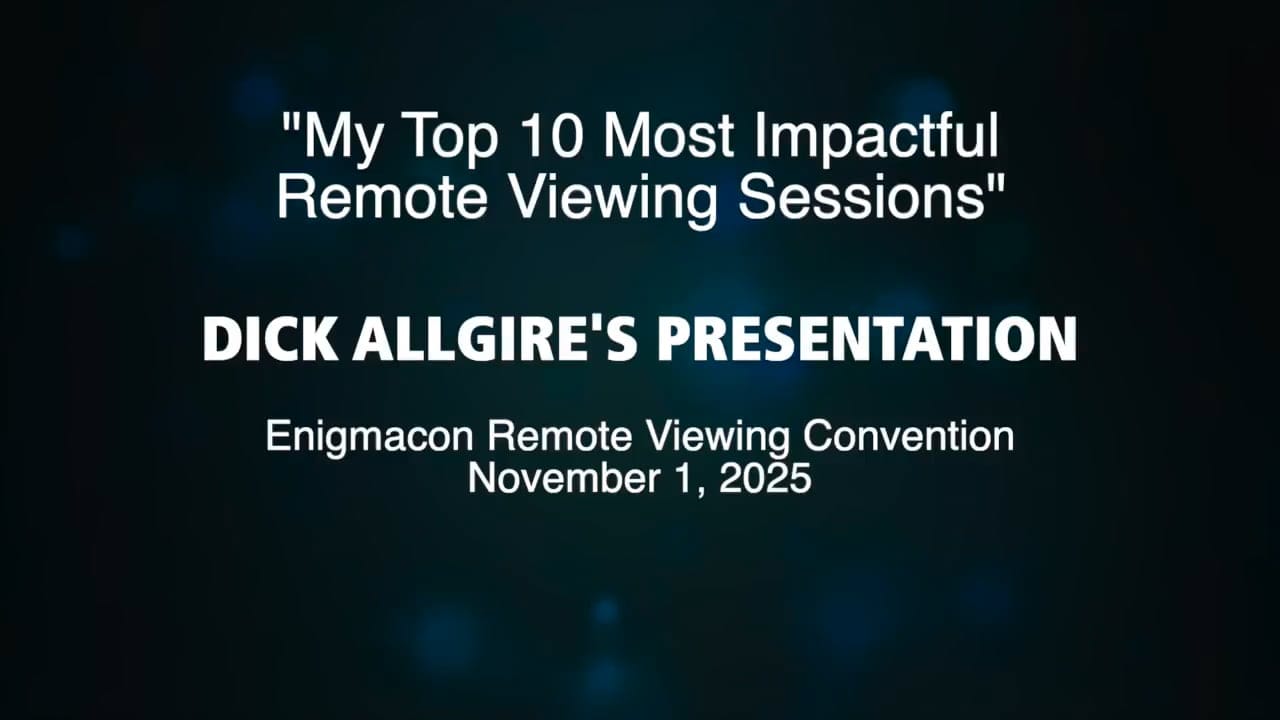 "My Top 10 Most Impactful Remote Viewing Sessions"

DICK ALLGIRE'S PRESENTATION

Enigmacon Remote Viewing Convention
November 1, 2025